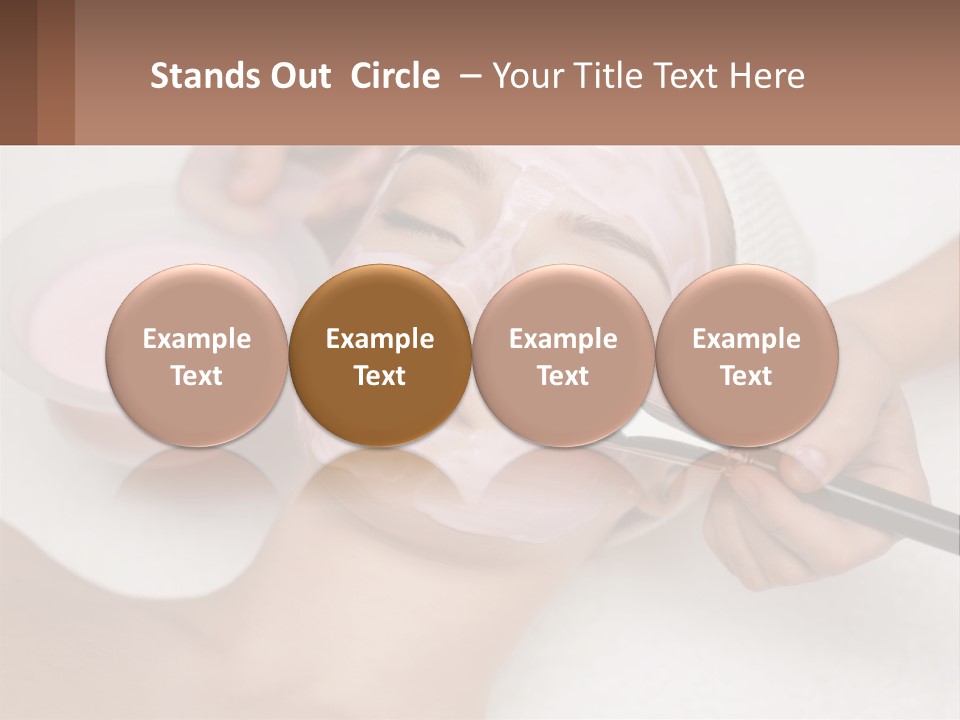 Stands Out Circle – Your Title Text Here

Example Text

Example Text

Example Text

Example Text